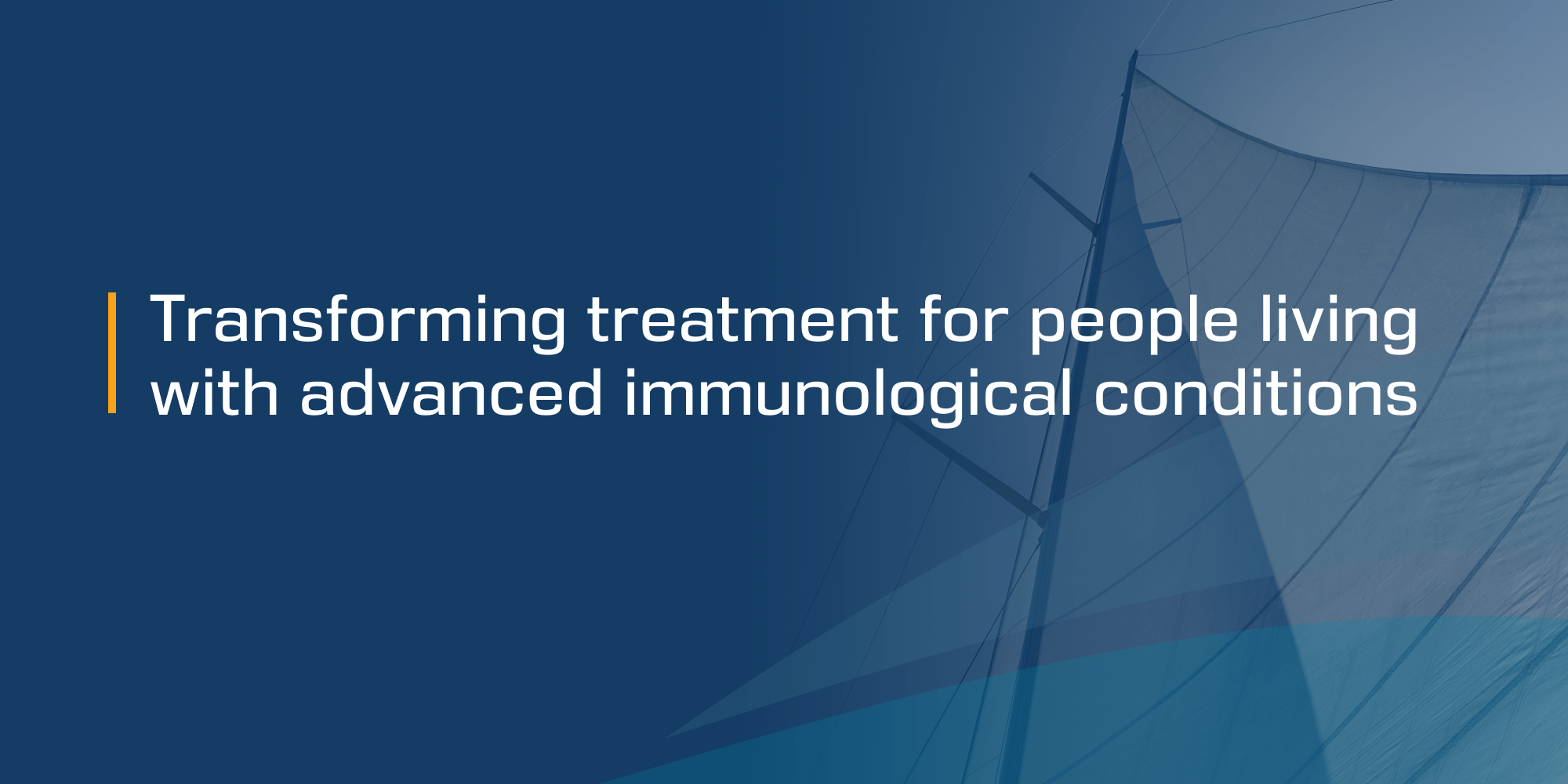 Transforming treatment for people living with advanced immunological conditions